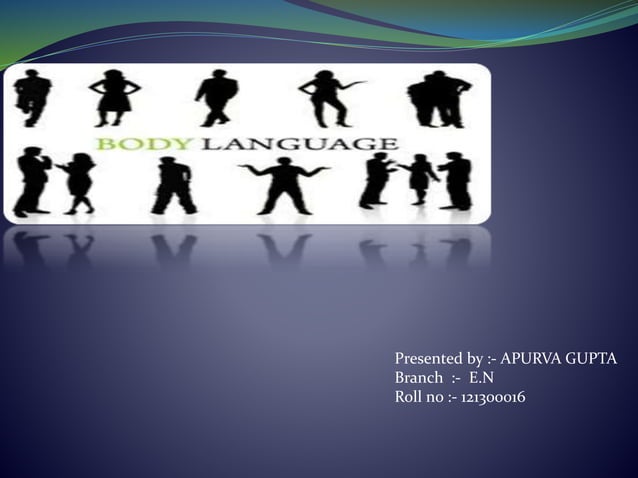 BODY LANGUAGE

Presented by :- APURVA GUPTA
Branch :- E.N
Roll no :- 121300016